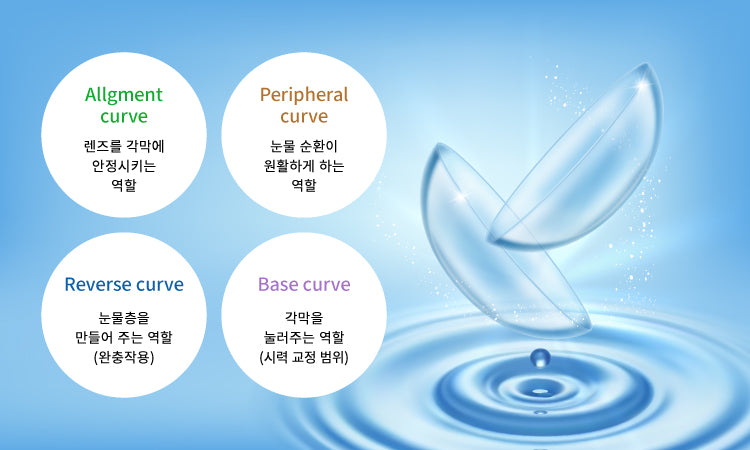 Allgment curve

렌즈를 각막에 안정시키는 역할

Peripheral curve

눈물 순환이 원활하게 하는 역할

Reverse curve

눈물층을 만들어 주는 역할 (완충작용)

Base curve

각막을 눌러주는 역할 (시력 교정 범위)